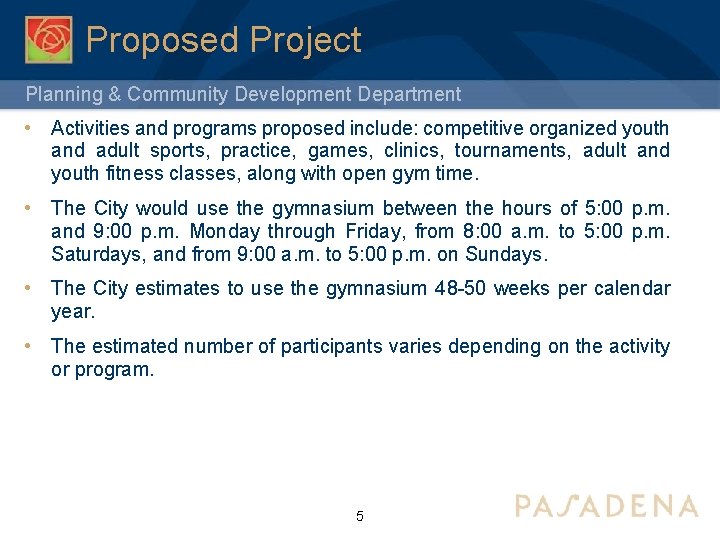 Proposed Project

Planning & Community Development Department

• Activities and programs proposed include: competitive organized youth and adult sports, practice, games, clinics, tournaments, adult and youth fitness classes, along with open gym time.

• The City would use the gymnasium between the hours of 5:00 p.m. and 9:00 p.m. Monday through Friday, from 8:00 a.m. to 5:00 p.m. Saturdays, and from 9:00 a.m. to 5:00 p.m. on Sundays.

• The City estimates to use the gymnasium 48-50 weeks per calendar year.

• The estimated number of participants varies depending on the activity or program.

5

PASADENA